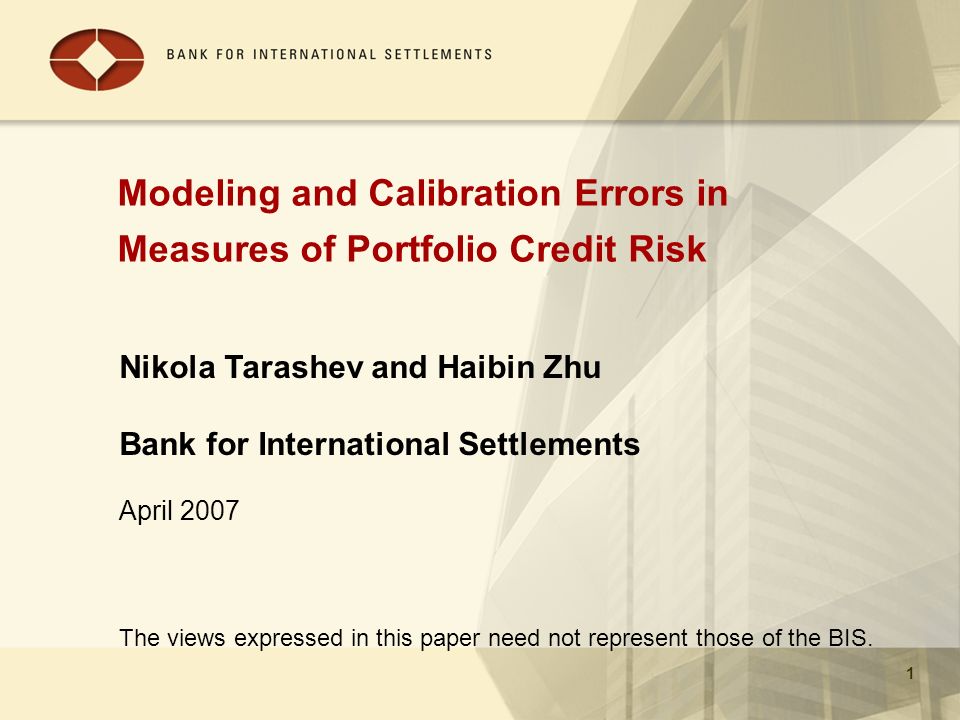 BANK FOR INTERNATIONAL SETTLEMENTS

Modeling and Calibration Errors in Measures of Portfolio Credit Risk

Nikola Tarashev and Haibin Zhu

Bank for International Settlements

April 2007

The views expressed in this paper need not represent those of the BIS.

1